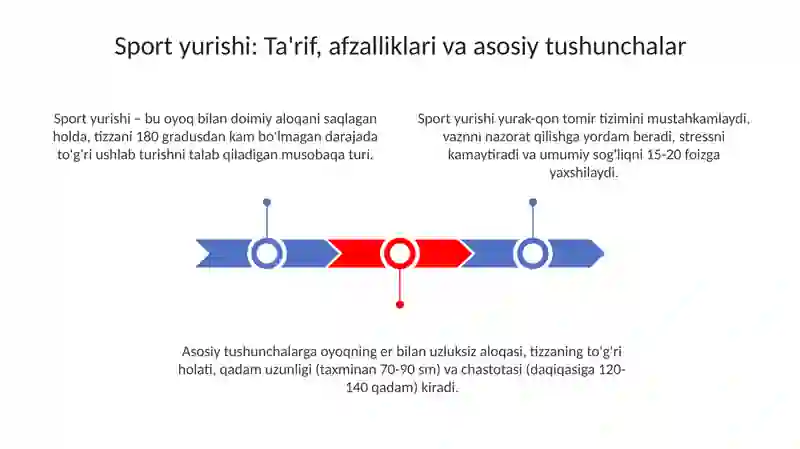 Sport yurishi: Ta'rif, afzalliklari va asosiy tushunchalar

Sport yurishi – bu oyoq bilan doimiy aloqani saqlagan holda, tizzani 180 gradusdan kam bo'lmagan darajada to'g'ri ushlab turishni talab qiladigan musobaqa turi.

Sport yurishi yurak-qon tomir tizimini mustahkamlaydi, vaznni nazorat qilishga yordam beradi, stressni kamaytiradi va umumiy sog'liqni 15-20 foizga yaxshilaydi.

Asosiy tushunchalarga oyoqning er bilan uzluksiz aloqasi, tizzaning to'g'ri holati, qadam uzunligi (taxminan 70-90 sm) va chastotasi (daqiqasiga 120-140 qadam) kiradi.